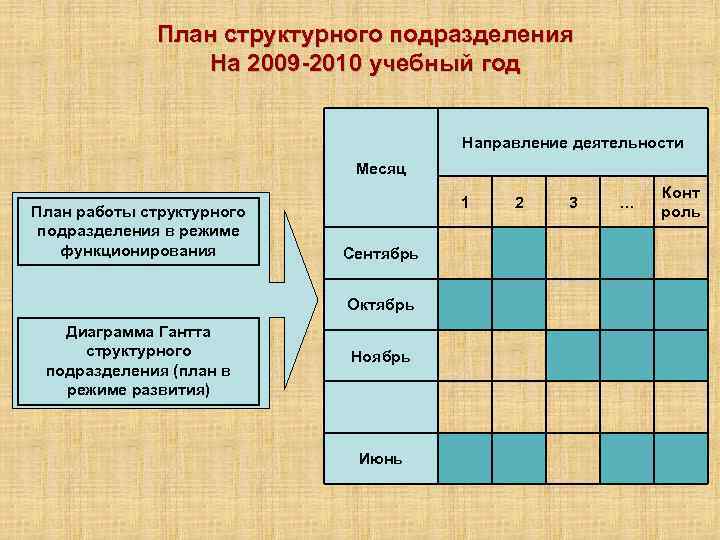 План структурного подразделения
На 2009-2010 учебный год

План работы структурного подразделения в режиме функционирования

Диаграмма Гантта структурного подразделения (план в режиме развития)

| Месяц | Направление деятельности | | | | |
|---|---|---|---|---|---|
| | 1 | 2 | 3 | … | Конт роль |
| Сентябрь | | | | | |
| Октябрь | | | | | |
| Ноябрь | | | | | |
| | | | | | |
| Июнь | | | | | |